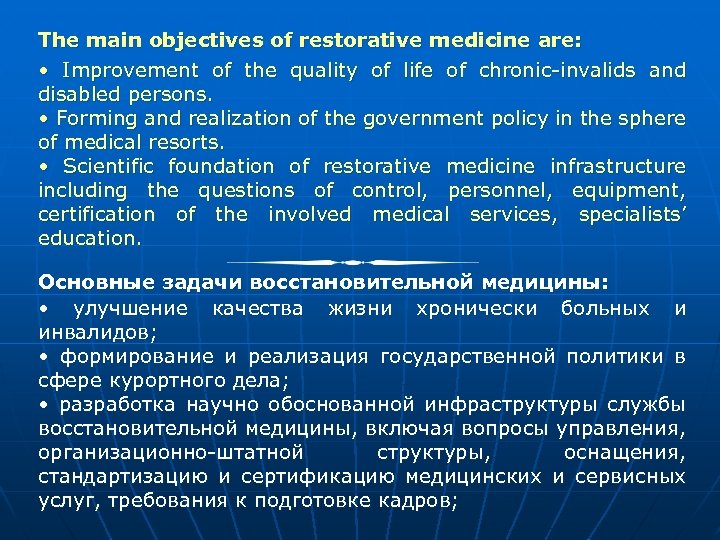 The main objectives of restorative medicine are:

• Improvement of the quality of life of chronic-invalids and disabled persons.
• Forming and realization of the government policy in the sphere of medical resorts.
• Scientific foundation of restorative medicine infrastructure including the questions of control, personnel, equipment, certification of the involved medical services, specialists' education.

Основные задачи восстановительной медицины:
• улучшение качества жизни хронически больных и инвалидов;
• формирование и реализация государственной политики в сфере курортного дела;
• разработка научно обоснованной инфраструктуры службы восстановительной медицины, включая вопросы управления, организационно-штатной структуры, оснащения, стандартизацию и сертификацию медицинских и сервисных услуг, требования к подготовке кадров;